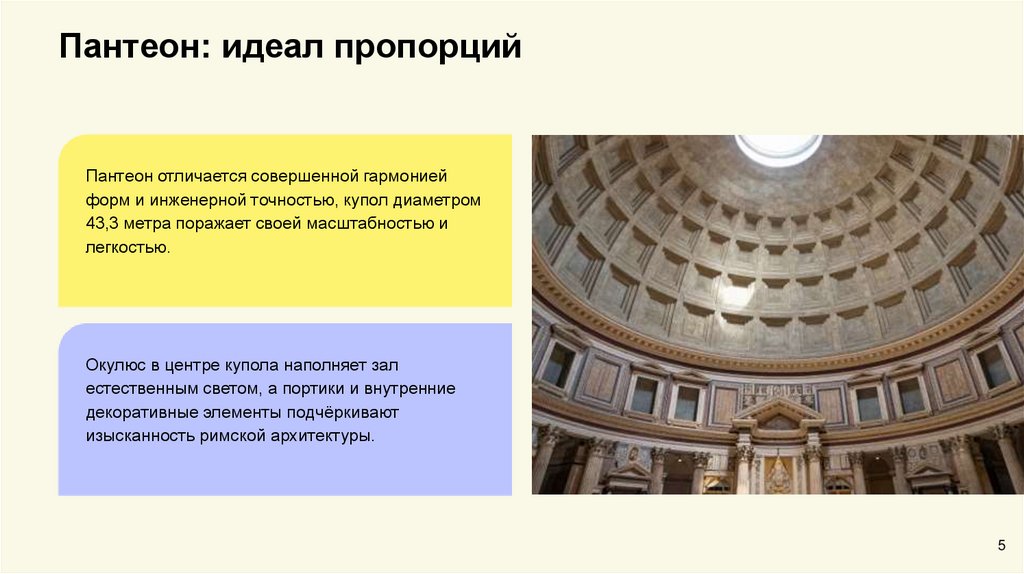 Пантеон: идеал пропорций

Пантеон отличается совершенной гармонией форм и инженерной точностью, купол диаметром 43,3 метра поражает своей масштабностью и легкостью.

Окулюс в центре купола наполняет зал естественным светом, а портики и внутренние декоративные элементы подчёркивают изысканность римской архитектуры.

5